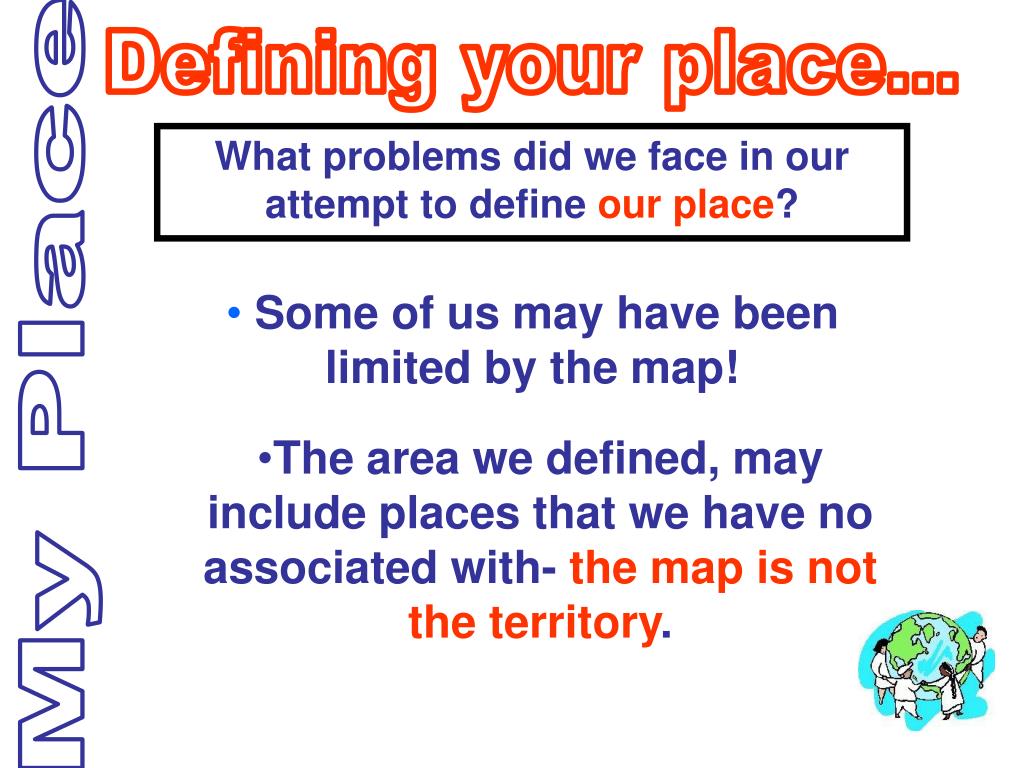 My Place

Defining your place...

What problems did we face in our attempt to define our place?

• Some of us may have been limited by the map!

•The area we defined, may include places that we have no associated with- the map is not the territory.